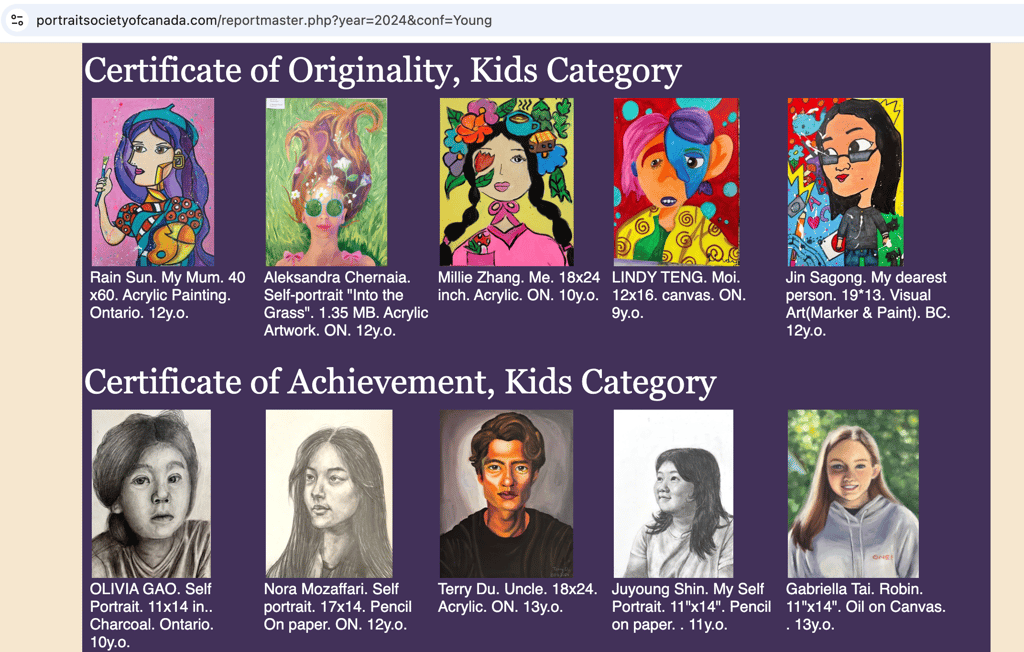 portraitsocietyofcanada.com/reportmaster.php?year=2024&conf=Young

Certificate of Originality, Kids Category

Rain Sun. My Mum. 40 x60. Acrylic Painting. Ontario. 12y.o.

Aleksandra Chernaia. Self-portrait "Into the Grass". 1.35 MB. Acrylic Artwork. ON. 12y.o.

Millie Zhang. Me. 18x24 inch. Acrylic. ON. 10y.o.

LINDY TENG. Moi. 12x16. canvas. ON. 9y.o.

Jin Sagong. My dearest person. 19*13. Visual Art(Marker & Paint). BC. 12y.o.

Certificate of Achievement, Kids Category

OLIVIA GAO. Self Portrait. 11x14 in.. Charcoal. Ontario. 10y.o.

Nora Mozaffari. Self portrait. 17x14. Pencil On paper. ON. 12y.o.

Terry Du. Uncle. 18x24. Acrylic. ON. 13y.o.

Juyoung Shin. My Self Portrait. 11"x14". Pencil on paper. . 11y.o.

Gabriella Tai. Robin. 11"x14". Oil on Canvas. . 13y.o.